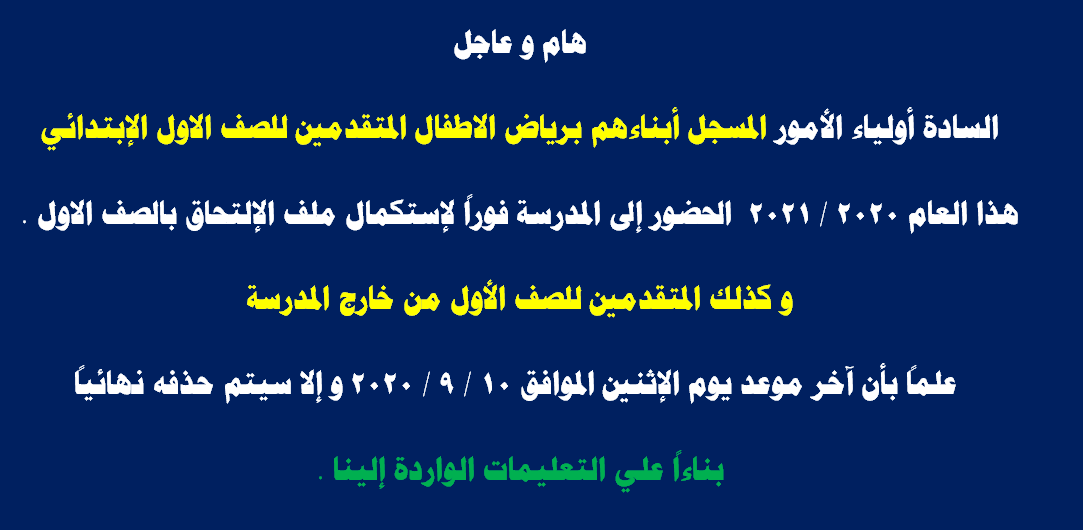 هام و عاجل

السادة أولياء الأمور المسجل أبناءهم برياض الاطفال المتقدمين للصف الاول الإبتدائي

هذا العام ٢٠٢٠ / ٢٠٢١ الحضور إلى المدرسة فوراً لإستكمال ملف الإلتحاق بالصف الاول .

و كذلك المتقدمين للصف الأول من خارج المدرسة

علماً بأن آخر موعد يوم الإثنين الموافق ١٠ / ٩ / ٢٠٢٠ و إلا سيتم حذفه نهائياً

بناءاً علي التعليمات الواردة إلينا .